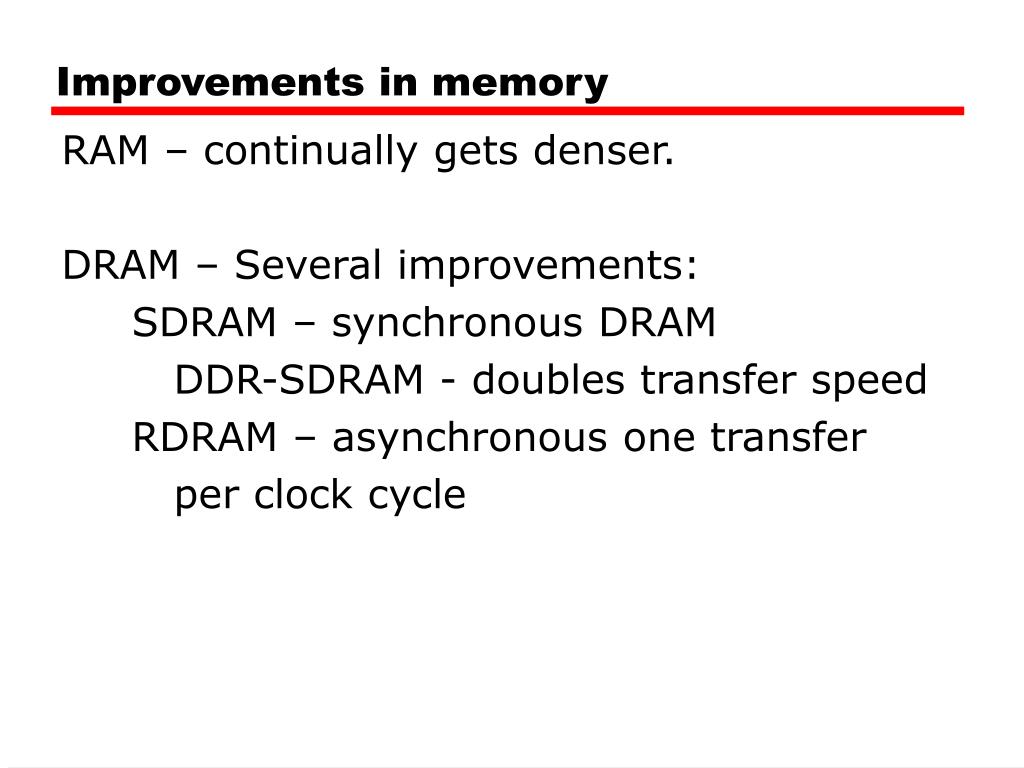 Improvements in memory

RAM – continually gets denser.

DRAM – Several improvements:
SDRAM – synchronous DRAM
DDR-SDRAM - doubles transfer speed
RDRAM – asynchronous one transfer per clock cycle